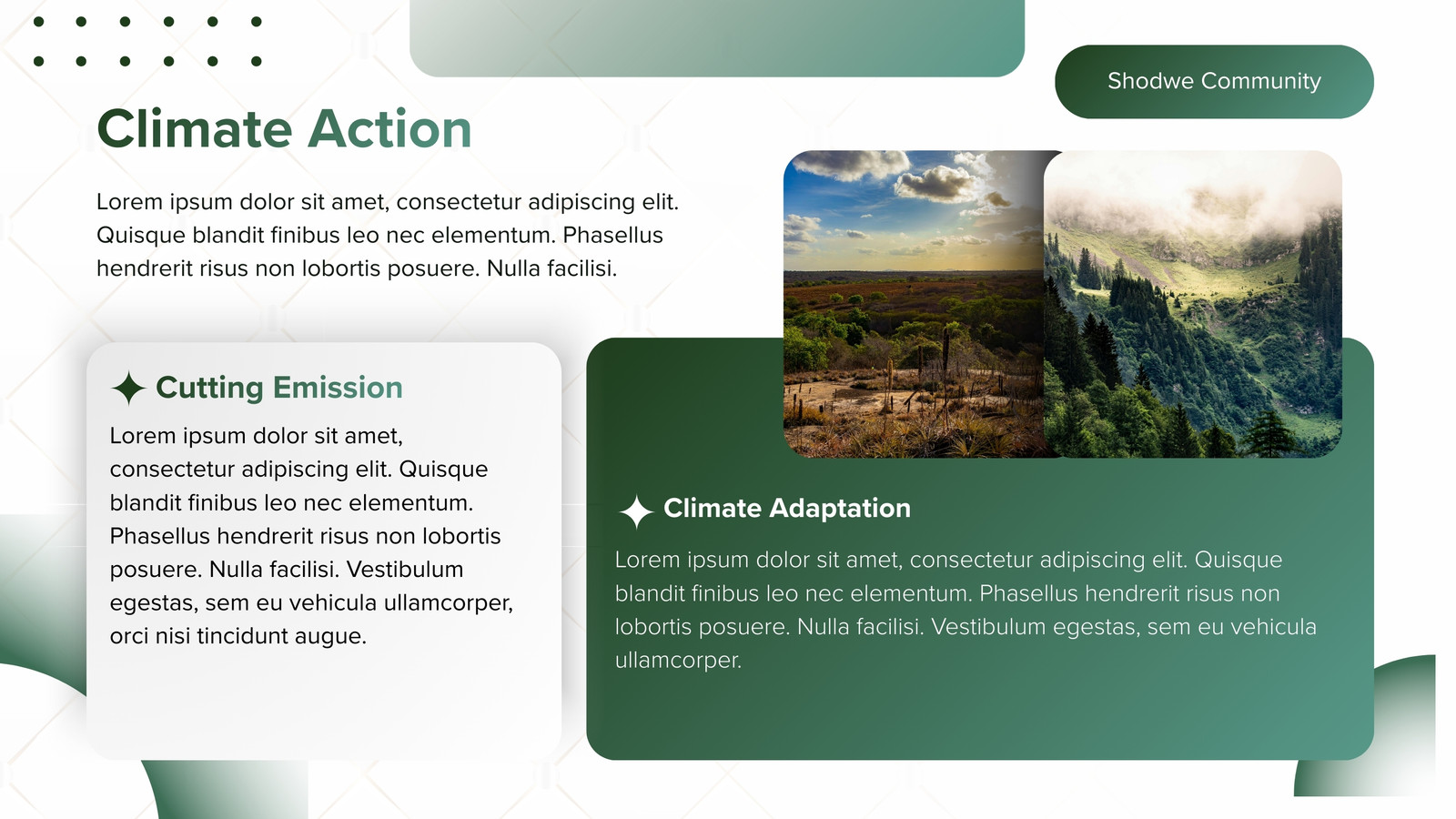 Shodwe Community

Climate Action

Lorem ipsum dolor sit amet, consectetur adipiscing elit. Quisque blandit finibus leo nec elementum. Phasellus hendrerit risus non lobortis posuere. Nulla facilisi.

Cutting Emission

Lorem ipsum dolor sit amet, consectetur adipiscing elit. Quisque blandit finibus leo nec elementum. Phasellus hendrerit risus non lobortis posuere. Nulla facilisi. Vestibulum egestas, sem eu vehicula ullamcorper, orci nisi tincidunt augue.

Climate Adaptation

Lorem ipsum dolor sit amet, consectetur adipiscing elit. Quisque blandit finibus leo nec elementum. Phasellus hendrerit risus non lobortis posuere. Nulla facilisi. Vestibulum egestas, sem eu vehicula ullamcorper.